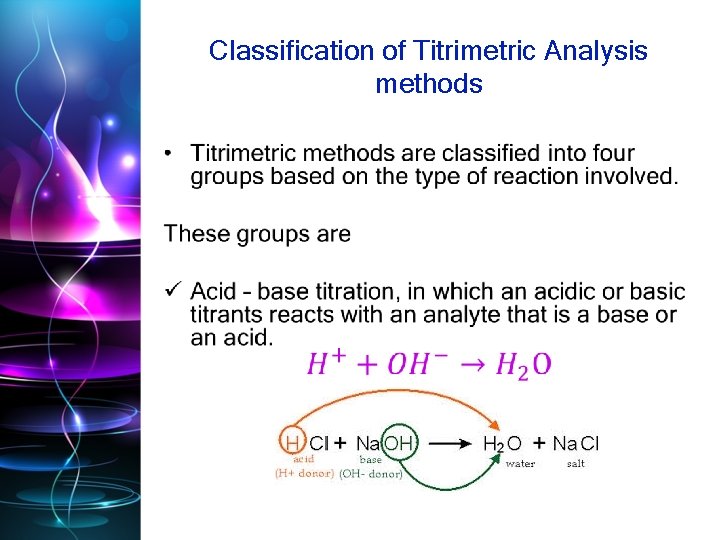 Classification of Titrimetric Analysis methods

• Titrimetric methods are classified into four groups based on the type of reaction involved.

These groups are

✓ Acid – base titration, in which an acidic or basic titrants reacts with an analyte that is a base or an acid.

$H^+ + OH^- \rightarrow H_2O$

$HCl + NaOH \longrightarrow H_2O + NaCl$

acid (H+ donor)

base (OH- donor)

water

salt